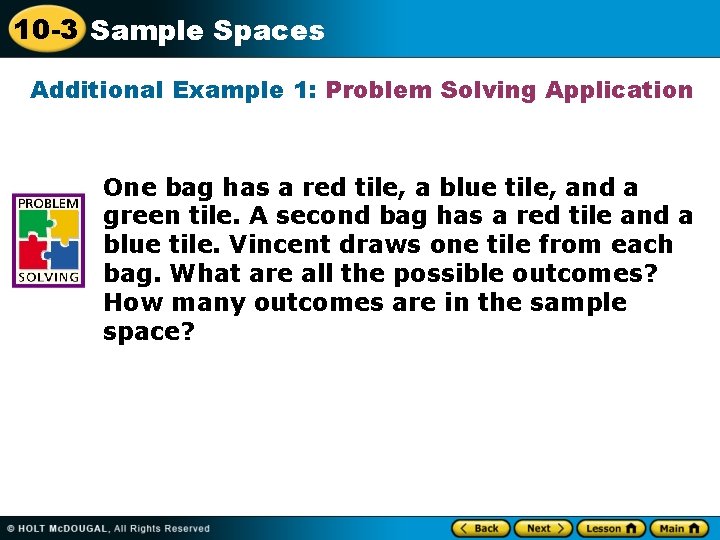 10-3 Sample Spaces

Additional Example 1: Problem Solving Application

PROBLEM SOLVING

One bag has a red tile, a blue tile, and a green tile. A second bag has a red tile and a blue tile. Vincent draws one tile from each bag. What are all the possible outcomes? How many outcomes are in the sample space?

© HOLT McDOUGAL, All Rights Reserved

Back Next Lesson Main